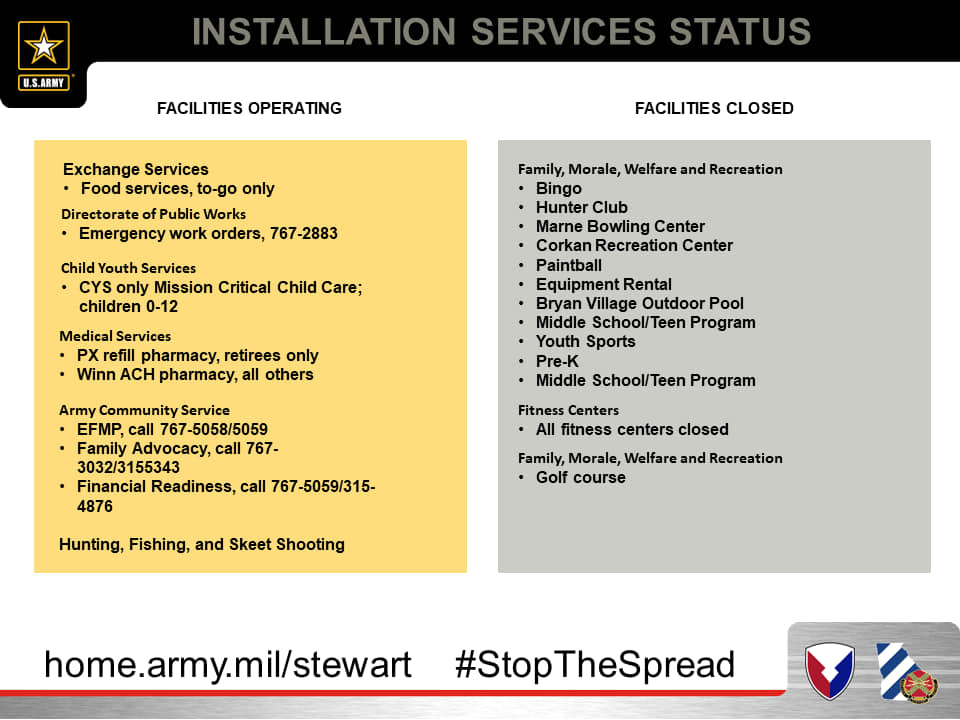 U.S.ARMY

INSTALLATION SERVICES STATUS

FACILITIES OPERATING

Exchange Services
• Food services, to-go only

Directorate of Public Works
• Emergency work orders, 767-2883

Child Youth Services
• CYS only Mission Critical Child Care; children 0-12

Medical Services
• PX refill pharmacy, retirees only
• Winn ACH pharmacy, all others

Army Community Service
• EFMP, call 767-5058/5059
• Family Advocacy, call 767-3032/3155343
• Financial Readiness, call 767-5059/315-4876

Hunting, Fishing, and Skeet Shooting

FACILITIES CLOSED

Family, Morale, Welfare and Recreation
• Bingo
• Hunter Club
• Marne Bowling Center
• Corkan Recreation Center
• Paintball
• Equipment Rental
• Bryan Village Outdoor Pool
• Middle School/Teen Program
• Youth Sports
• Pre-K
• Middle School/Teen Program

Fitness Centers
• All fitness centers closed

Family, Morale, Welfare and Recreation
• Golf course

home.army.mil/stewart #StopTheSpread